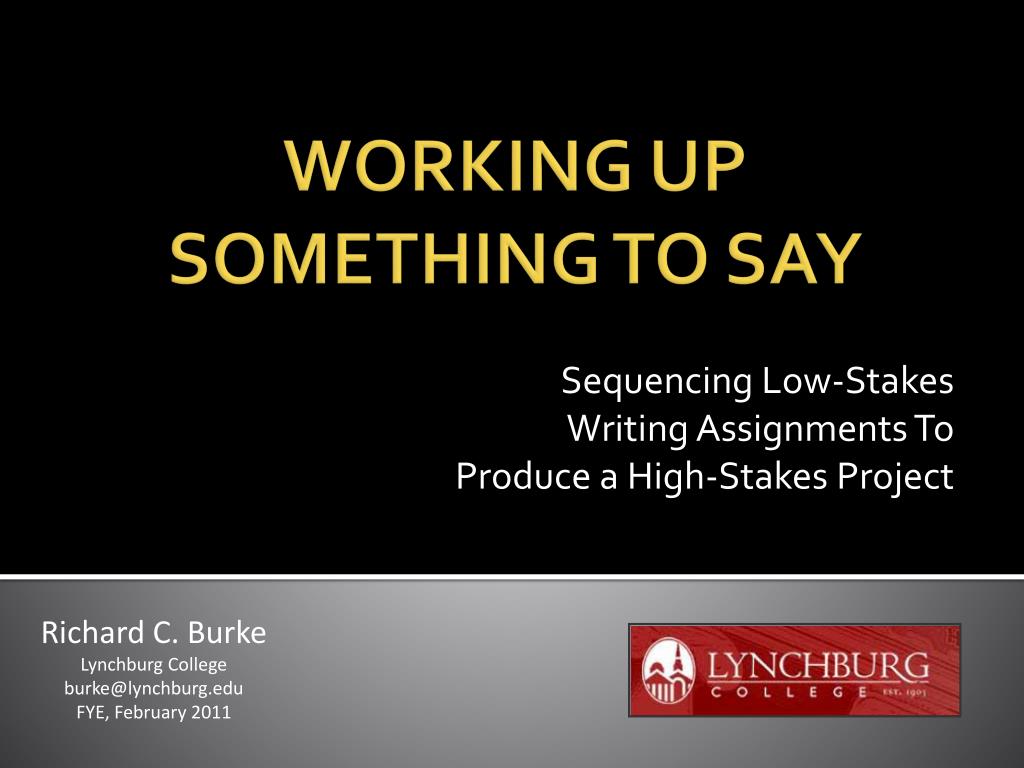 WORKING UP SOMETHING TO SAY

Sequencing Low-Stakes Writing Assignments To Produce a High-Stakes Project

Richard C. Burke
Lynchburg College
burke@lynchburg.edu
FYE, February 2011

LYNCHBURG
COLLEGE
EST. 1903